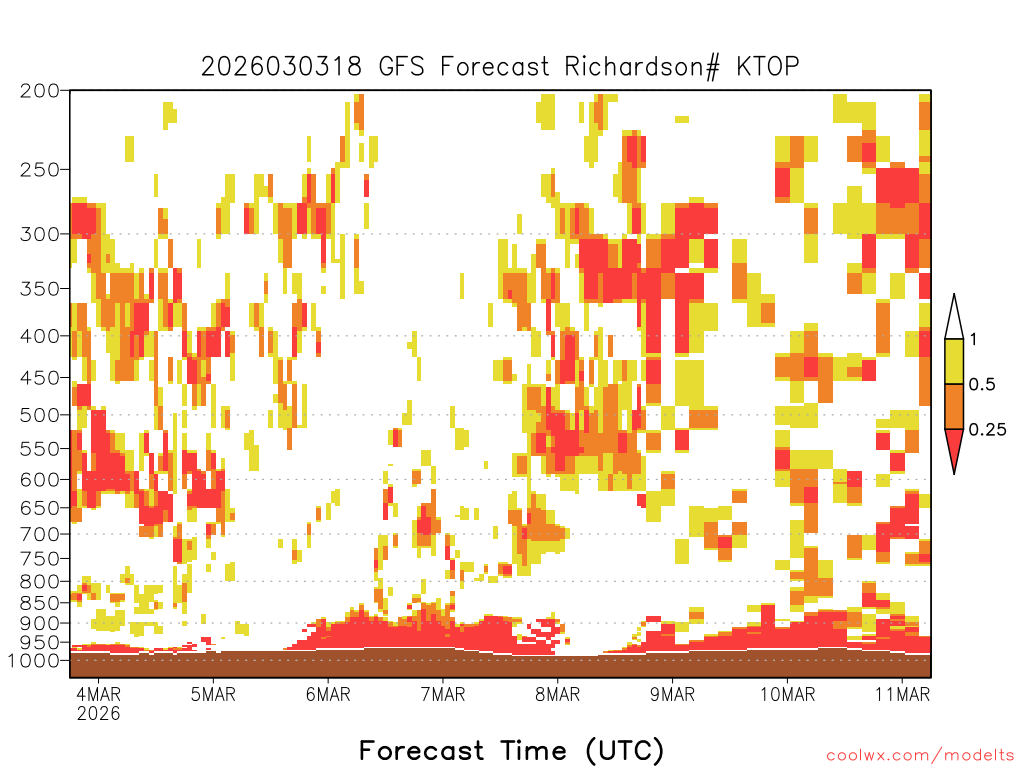 2026030318 GFS Forecast Richardson# KTOP

200
250
300
350
400
450
500
550
600
650
700
750
800
850
900
950
1000

1
0.5
0.25

4MAR 2026
5MAR
6MAR
7MAR
8MAR
9MAR
10MAR
11MAR

Forecast Time (UTC)

coolwx.com/modelts